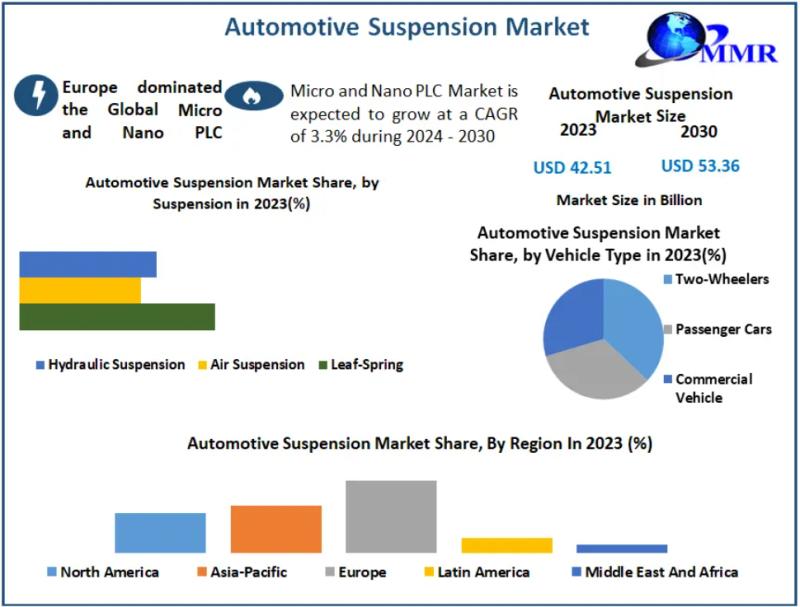 Automotive Suspension Market

MMR

Europe dominated the Global Micro and Nano PLC

Micro and Nano PLC Market is expected to grow at a CAGR of 3.3% during 2024 - 2030

Automotive Suspension Market Size

2023

2030

USD 42.51

USD 53.36

Market Size in Billion

Automotive Suspension Market Share, by Suspension in 2023(%)

Hydraulic Suspension Air Suspension Leaf-Spring

Automotive Suspension Market Share, by Vehicle Type in 2023(%)

Two-Wheelers

Passenger Cars

Commercial Vehicle

Automotive Suspension Market Share, By Region In 2023 (%)

North America Asia-Pacific Europe Latin America Middle East And Africa